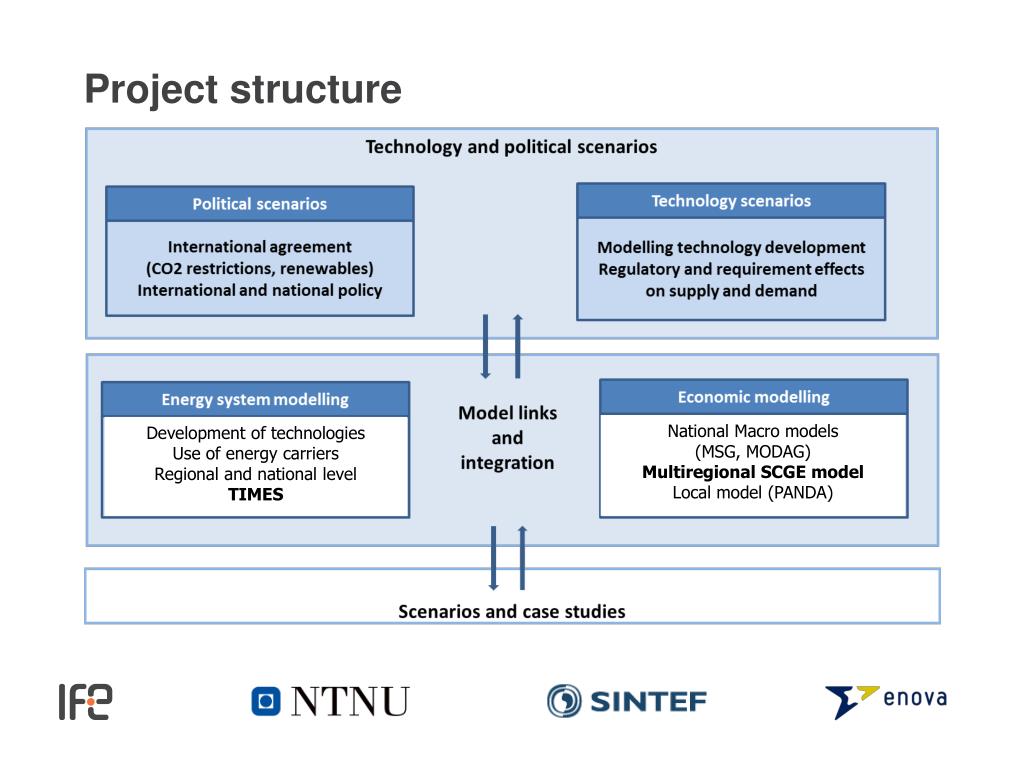 Project structure

Technology and political scenarios

Political scenarios

International agreement
(CO2 restrictions, renewables)
International and national policy

Technology scenarios

Modelling technology development
Regulatory and requirement effects on supply and demand

Energy system modelling

Development of technologies
Use of energy carriers
Regional and national level
TIMES

Model links and integration

Economic modelling

National Macro models
(MSG, MODAG)
Multiregional SCGE model
Local model (PANDA)

Scenarios and case studies

IFE

NTNU

SINTEF

enova